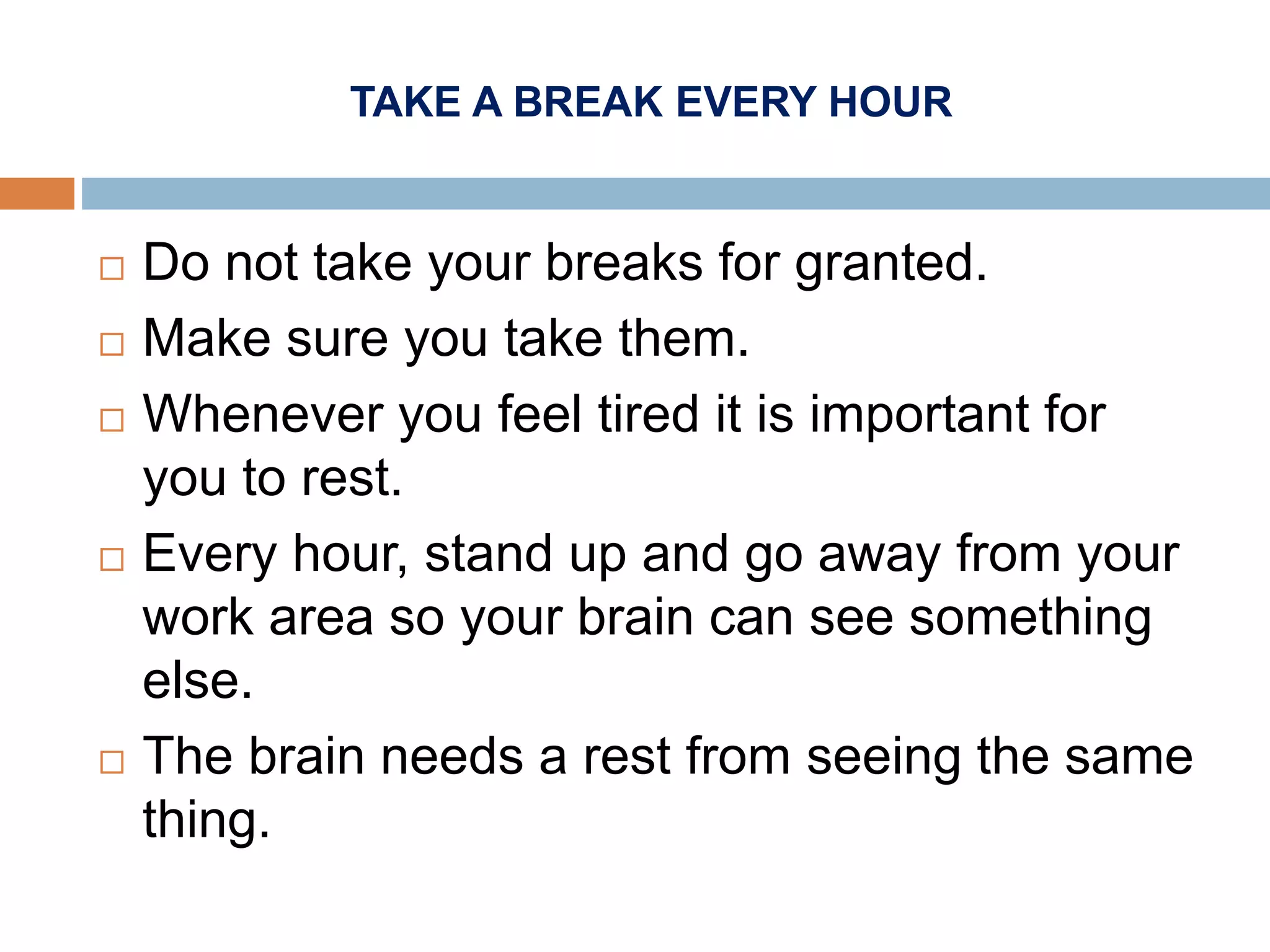 TAKE A BREAK EVERY HOUR

□ Do not take your breaks for granted.
□ Make sure you take them.
□ Whenever you feel tired it is important for you to rest.
□ Every hour, stand up and go away from your work area so your brain can see something else.
□ The brain needs a rest from seeing the same thing.